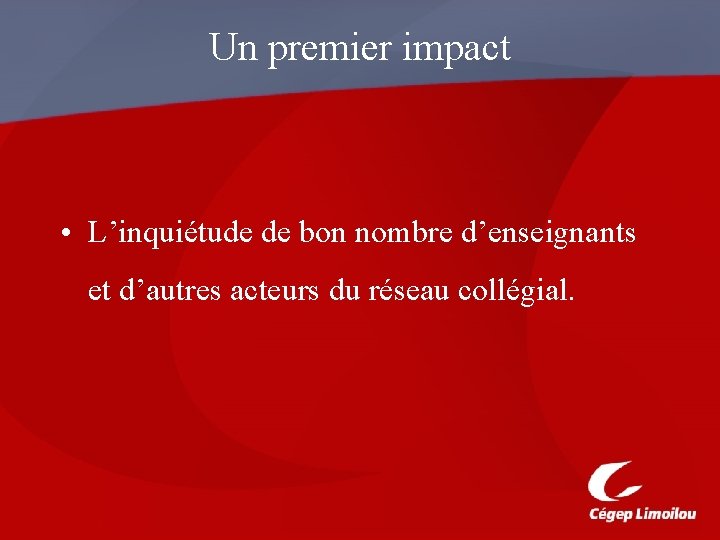 Un premier impact

• L’inquiétude de bon nombre d’enseignants et d’autres acteurs du réseau collégial.

Cégep Limoilou